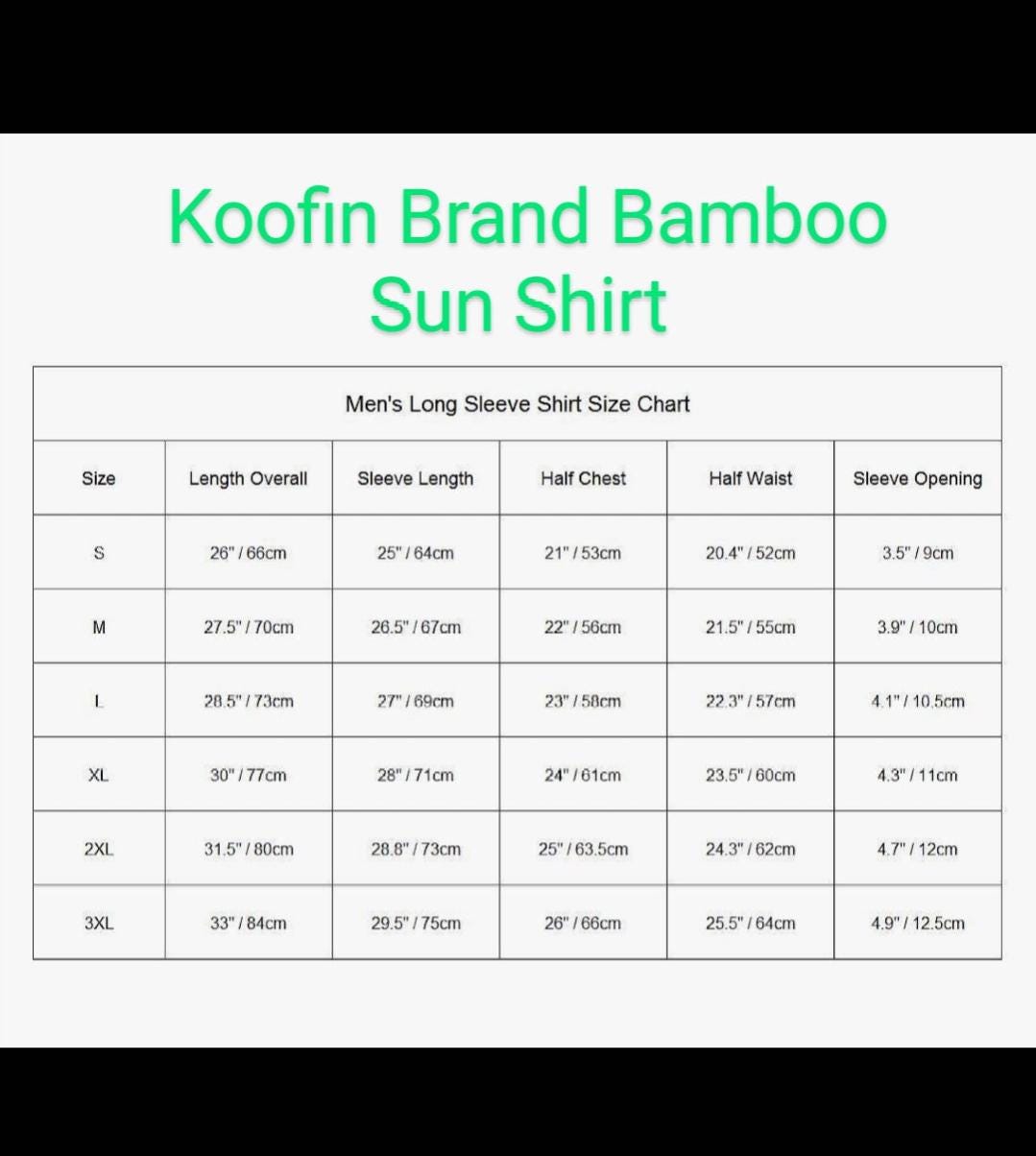 Koofin Brand Bamboo Sun Shirt

Men's Long Sleeve Shirt Size Chart

| Size | Length Overall | Sleeve Length | Half Chest | Half Waist | Sleeve Opening |
|---|---|---|---|---|---|
| S | 26" / 66cm | 25" / 64cm | 21" / 53cm | 20.4" / 52cm | 3.5" / 9cm |
| M | 27.5" / 70cm | 26.5" / 67cm | 22" / 56cm | 21.5" / 55cm | 3.9" / 10cm |
| L | 28.5" / 73cm | 27" / 69cm | 23" / 58cm | 22.3" / 57cm | 4.1" / 10.5cm |
| XL | 30" / 77cm | 28" / 71cm | 24" / 61cm | 23.5" / 60cm | 4.3" / 11cm |
| 2XL | 31.5" / 80cm | 28.8" / 73cm | 25" / 63.5cm | 24.3" / 62cm | 4.7" / 12cm |
| 3XL | 33" / 84cm | 29.5" / 75cm | 26" / 66cm | 25.5" / 64cm | 4.9" / 12.5cm |